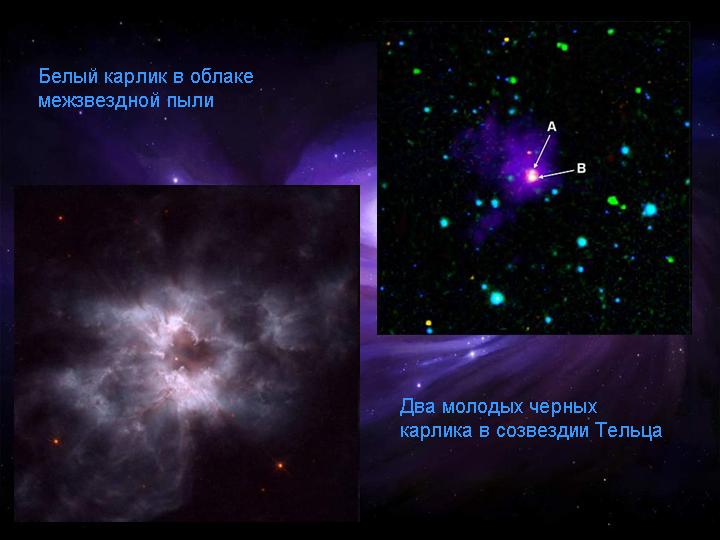 Белый карлик в облаке межзвездной пыли

A

B

Два молодых черных карлика в созвездии Тельца